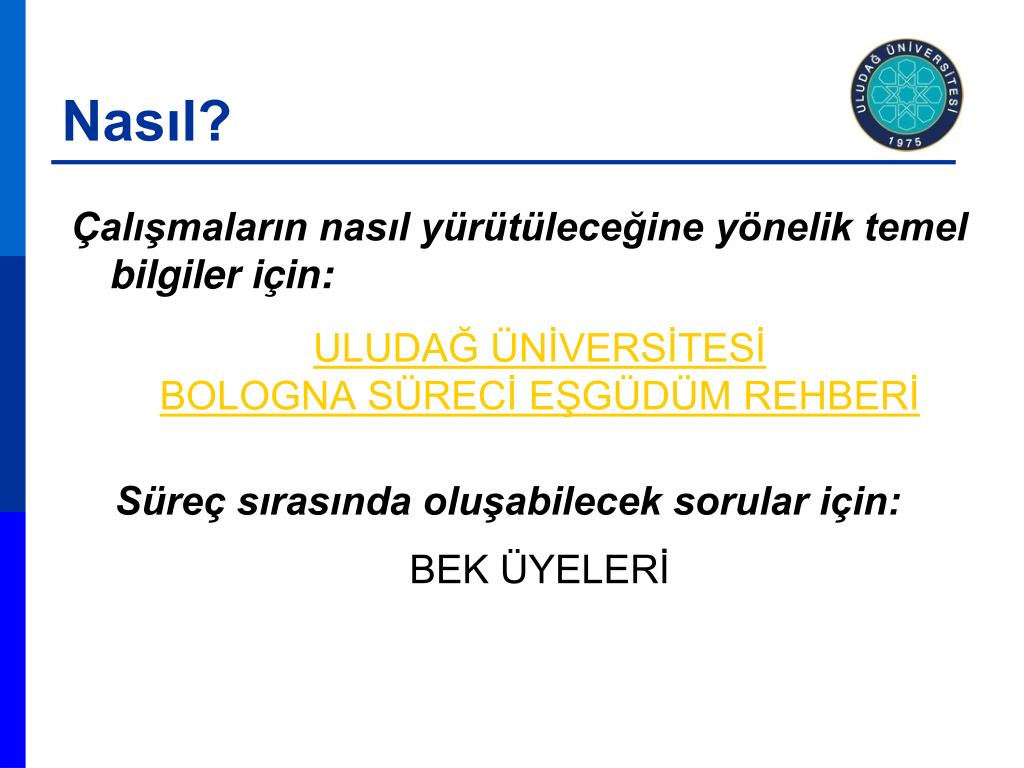 Nasıl?

ULUDAĞ ÜNİVERSİTESİ 1975

Çalışmaların nasıl yürütüleceğine yönelik temel bilgiler için:

ULUDAĞ ÜNİVERSİTESİ
BOLOGNA SÜRECİ EŞGÜDÜM REHBERİ

Süreç sırasında oluşabilecek sorular için:

BEK ÜYELERİ